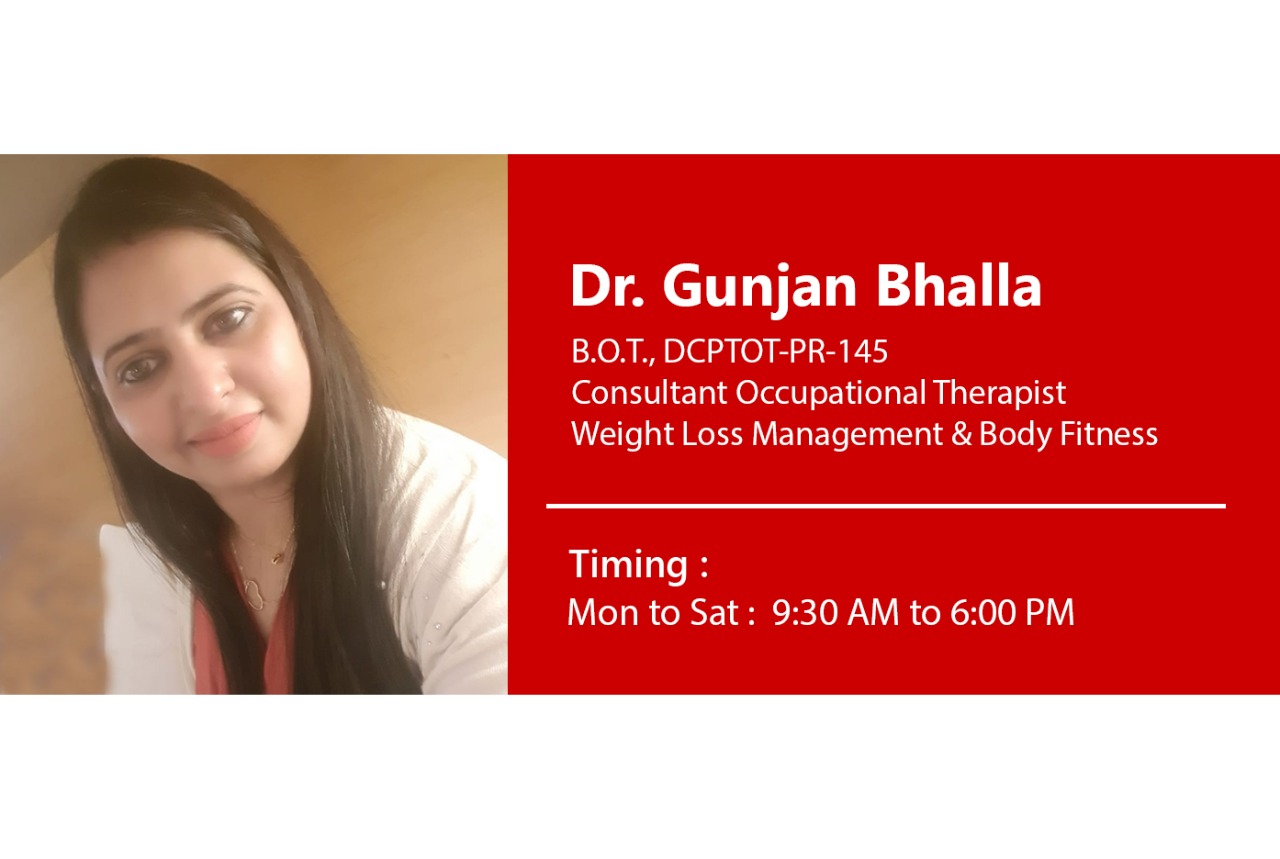 Dr. Gunjan Bhalla

B.O.T., DCPTOT-PR-145
Consultant Occupational Therapist
Weight Loss Management & Body Fitness

Timing :
Mon to Sat : 9:30 AM to 6:00 PM